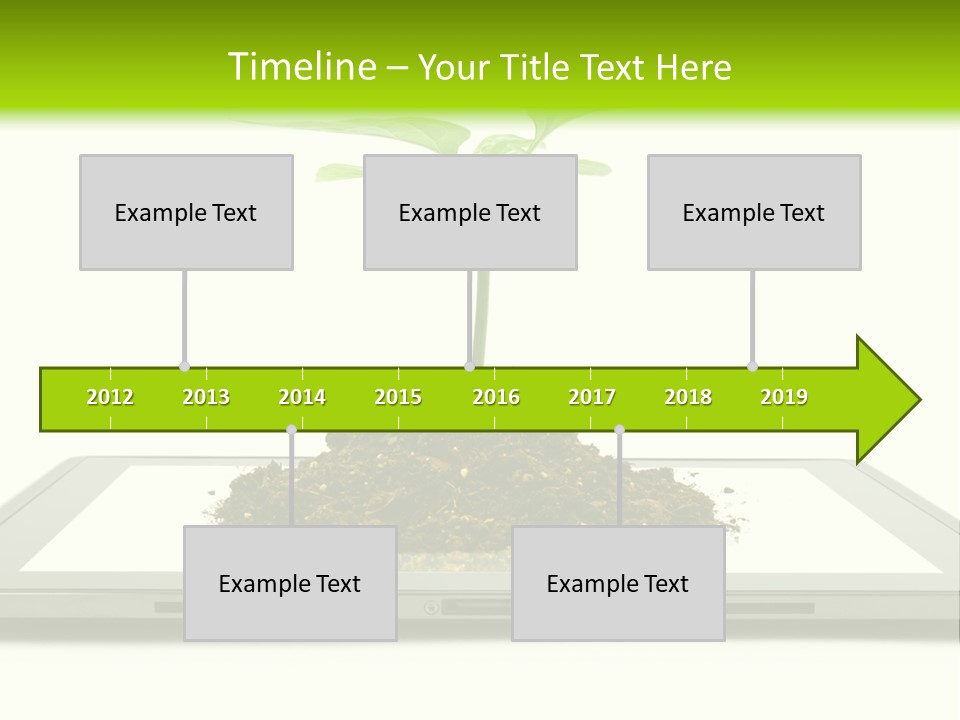 Timeline – Your Title Text Here

Example Text

Example Text

Example Text

2012 2013 2014 2015 2016 2017 2018 2019

Example Text

Example Text